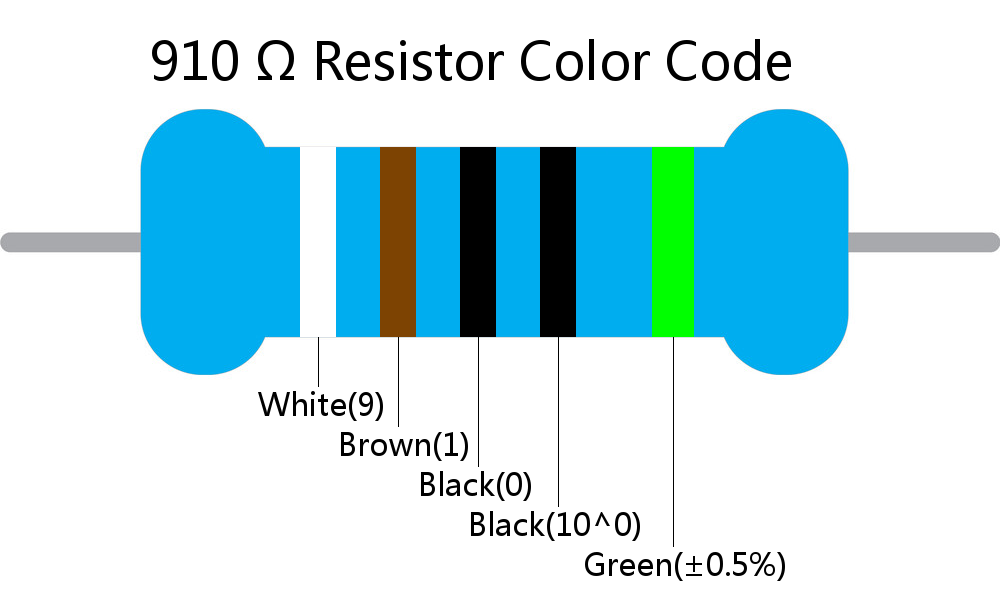 910 Ω Resistor Color Code

White(9)

Brown(1)

Black(0)

Black(10^0)

Green(±0.5%)